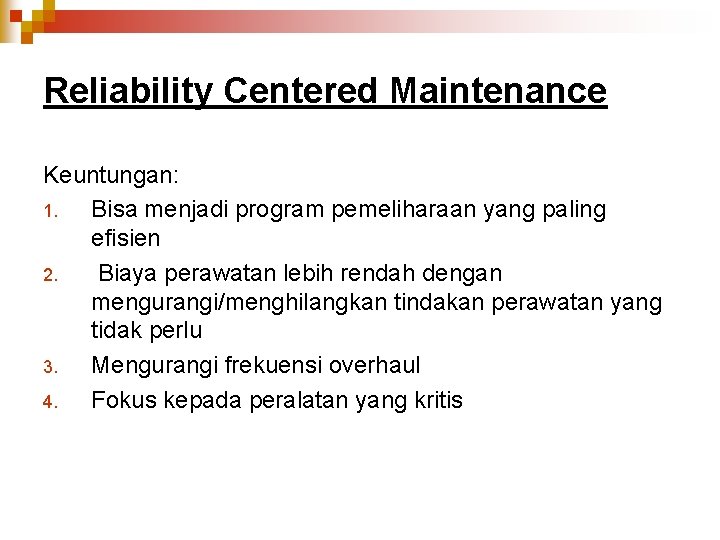 Reliability Centered Maintenance

Keuntungan:
1. Bisa menjadi program pemeliharaan yang paling efisien
2. Biaya perawatan lebih rendah dengan mengurangi/menghilangkan tindakan perawatan yang tidak perlu
3. Mengurangi frekuensi overhaul
4. Fokus kepada peralatan yang kritis